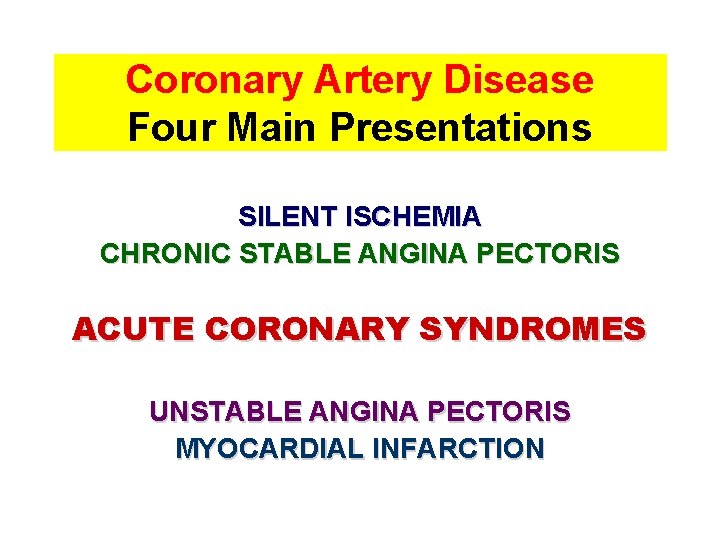 Coronary Artery Disease
Four Main Presentations

SILENT ISCHEMIA
CHRONIC STABLE ANGINA PECTORIS

ACUTE CORONARY SYNDROMES

UNSTABLE ANGINA PECTORIS
MYOCARDIAL INFARCTION